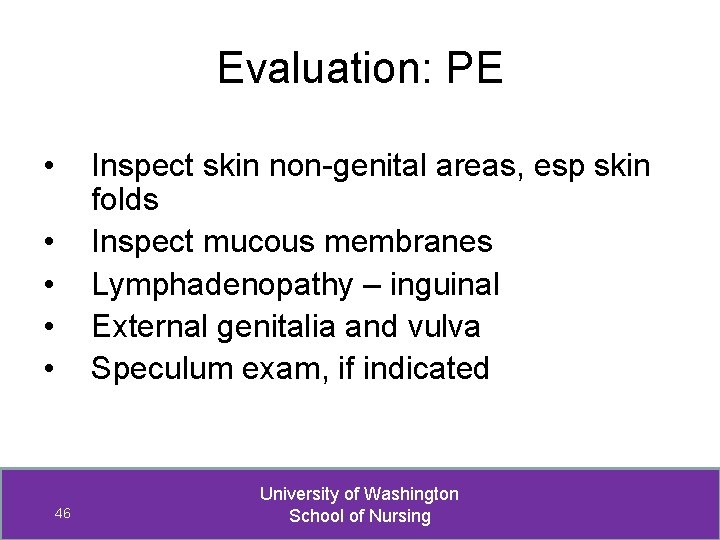 Evaluation: PE

• Inspect skin non-genital areas, esp skin folds
• Inspect mucous membranes
• Lymphadenopathy – inguinal
• External genitalia and vulva
• Speculum exam, if indicated

46

University of Washington
School of Nursing